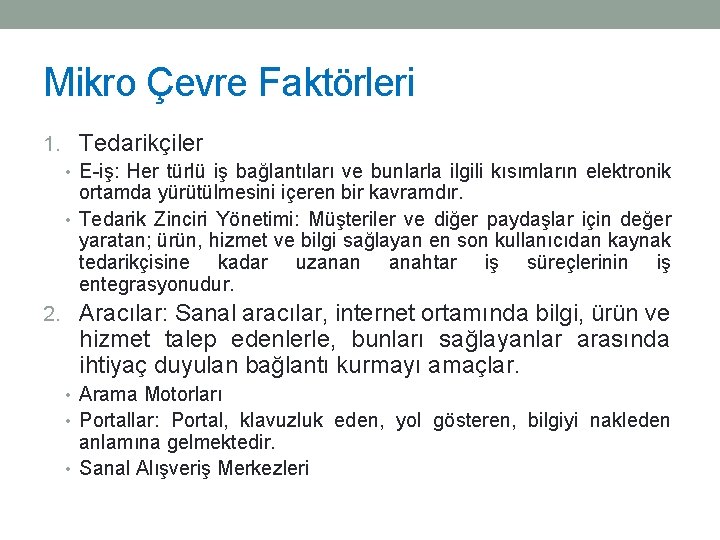 Mikro Çevre Faktörleri

1. Tedarikçiler

• E-iş: Her türlü iş bağlantıları ve bunlarla ilgili kısımların elektronik ortamda yürütülmesini içeren bir kavramdır.

• Tedarik Zinciri Yönetimi: Müşteriler ve diğer paydaşlar için değer yaratan; ürün, hizmet ve bilgi sağlayan en son kullanıcıdan kaynak tedarikçisine kadar uzanan anahtar iş süreçlerinin iş entegrasyonudur.

2. Aracılar: Sanal aracılar, internet ortamında bilgi, ürün ve hizmet talep edenlerle, bunları sağlayanlar arasında ihtiyaç duyulan bağlantı kurmayı amaçlar.

• Arama Motorları

• Portallar: Portal, klavuzluk eden, yol gösteren, bilgiyi nakleden anlamına gelmektedir.

• Sanal Alışveriş Merkezleri